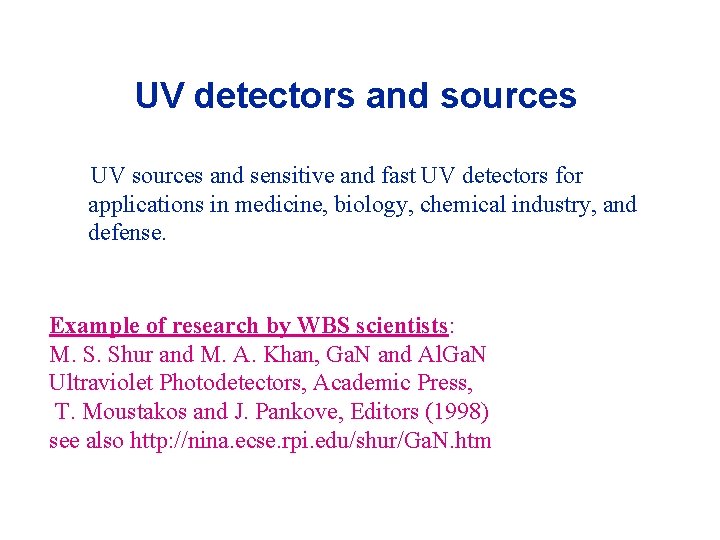 UV detectors and sources

UV sources and sensitive and fast UV detectors for applications in medicine, biology, chemical industry, and defense.

Example of research by WBS scientists:
M. S. Shur and M. A. Khan, GaN and AlGaN Ultraviolet Photodetectors, Academic Press, T. Moustakos and J. Pankove, Editors (1998)
see also http://nina.ecse.rpi.edu/shur/GaN.htm